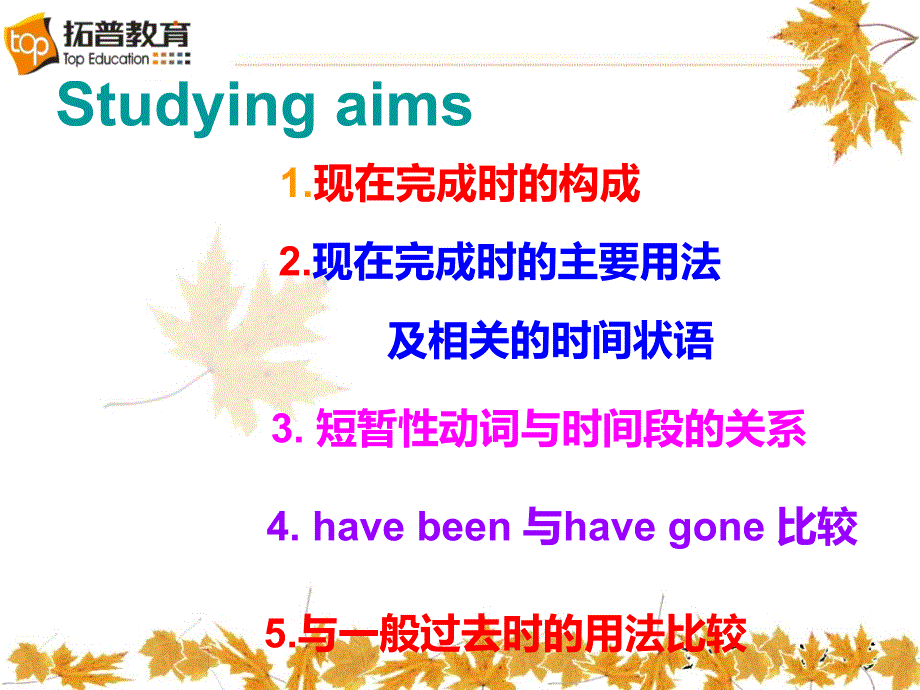 top 拓普教育
Top Education

Studying aims

1.现在完成时的构成

2.现在完成时的主要用法
及相关的时间状语

3. 短暂性动词与时间段的关系

4. have been 与have gone 比较

5.与一般过去时的用法比较